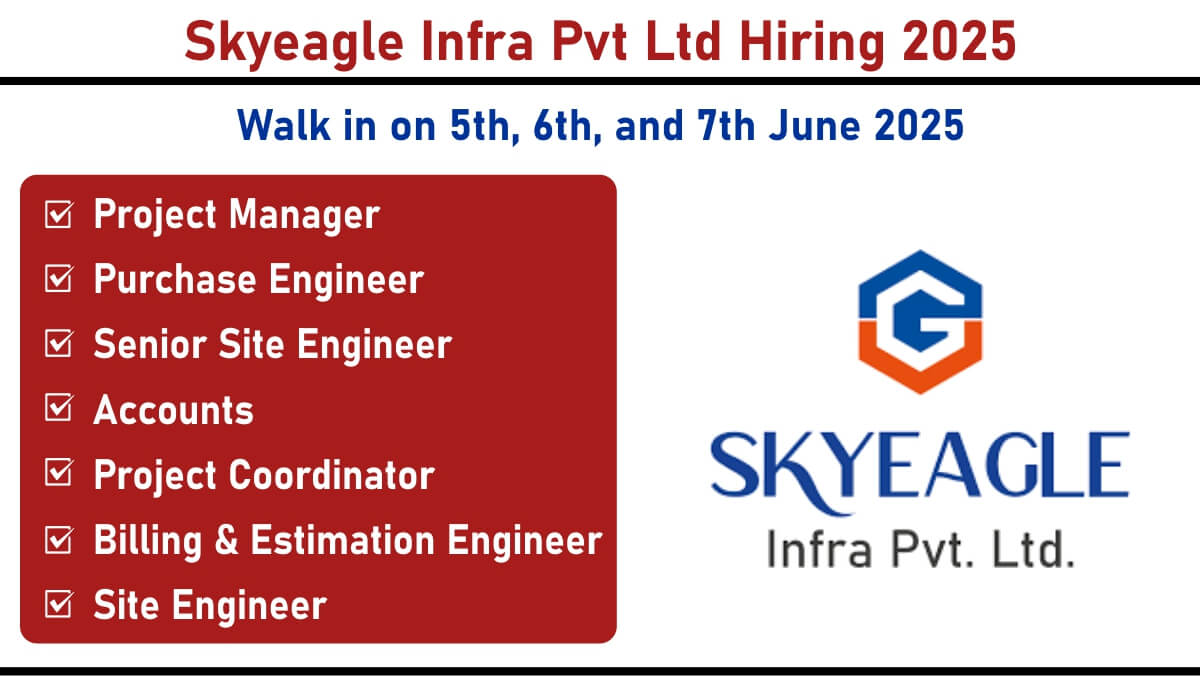 Skyeagle Infra Pvt Ltd Hiring 2025

Walk in on 5th, 6th, and 7th June 2025

☑ Project Manager
☑ Purchase Engineer
☑ Senior Site Engineer
☑ Accounts
☑ Project Coordinator
☑ Billing & Estimation Engineer
☑ Site Engineer

SKYEAGLE
Infra Pvt. Ltd.